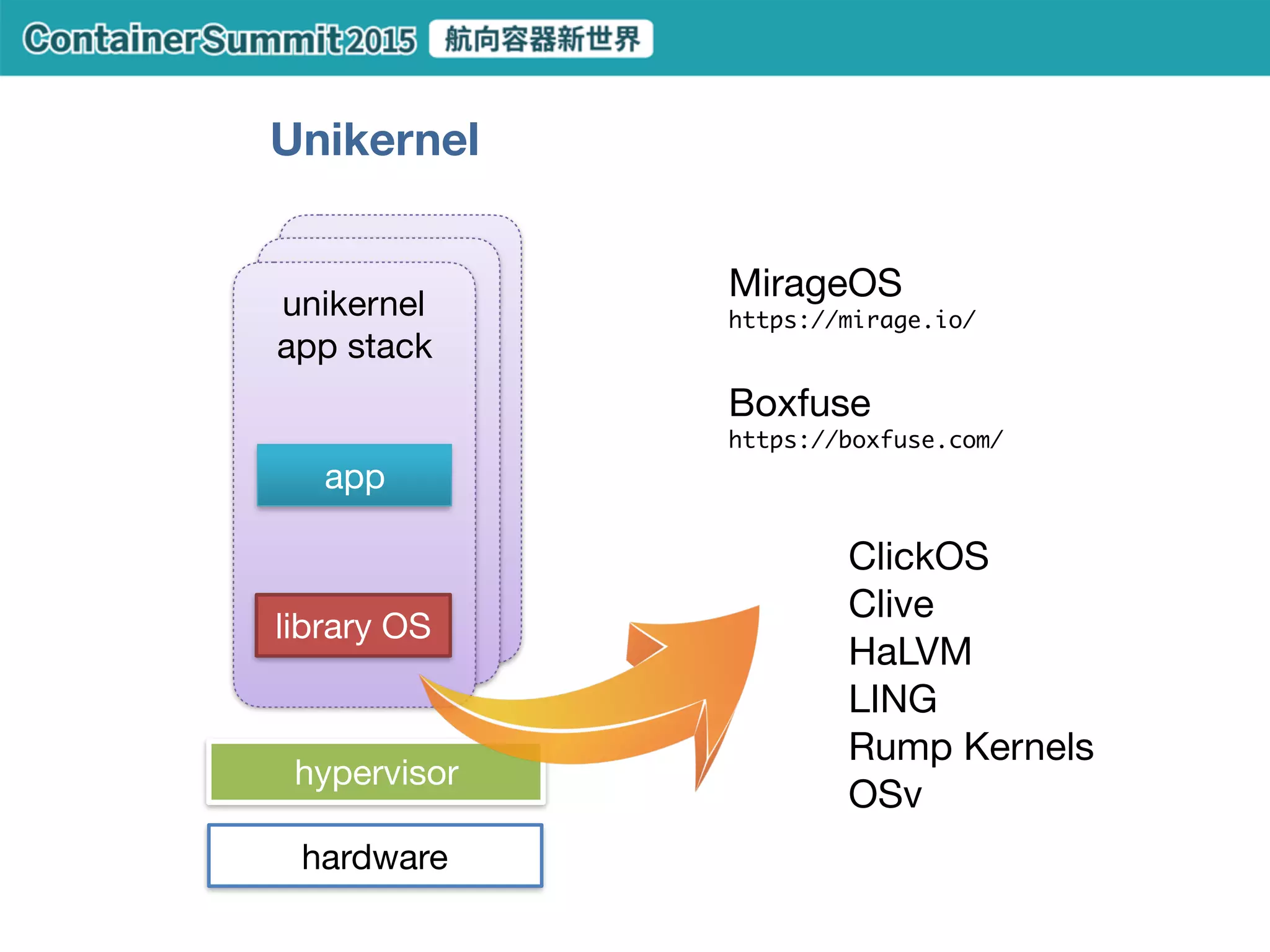 ContainerSummit2015 航向容器新世界

Unikernel

unikernel app stack

app

library OS

hypervisor

hardware

MirageOS
https://mirage.io/

Boxfuse
https://boxfuse.com/

ClickOS
Clive
HaLVM
LING
Rump Kernels
OSv